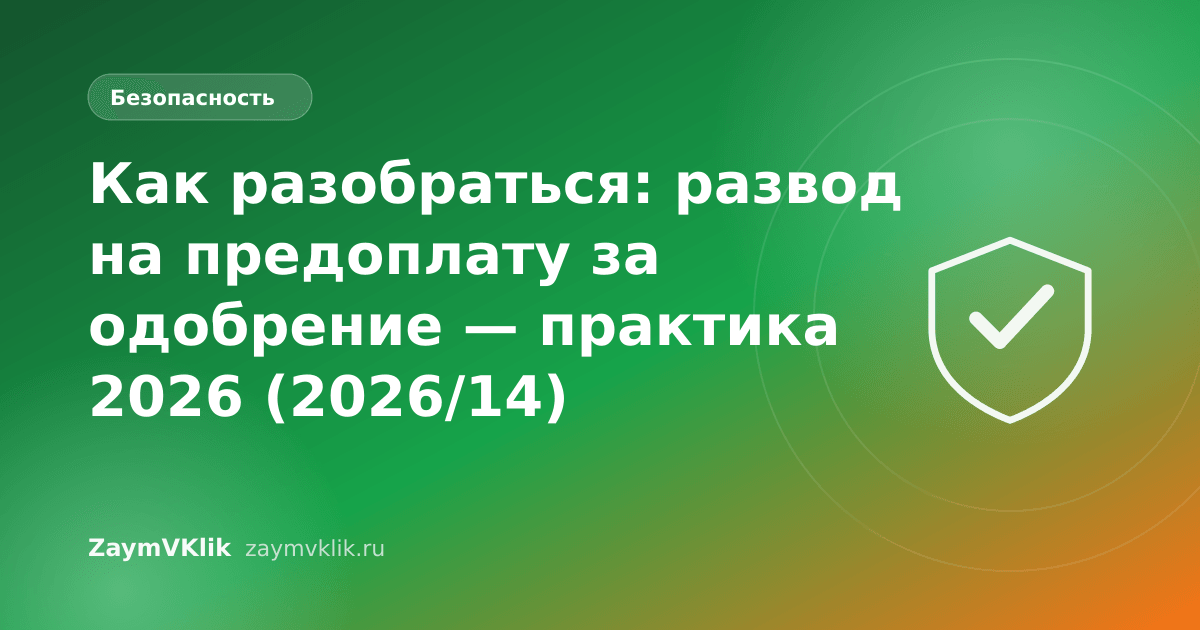 Безопасность

Как разобраться: развод на предоплату за одобрение — практика 2026 (2026/14)

ZaymVKlik zaymvklik.ru